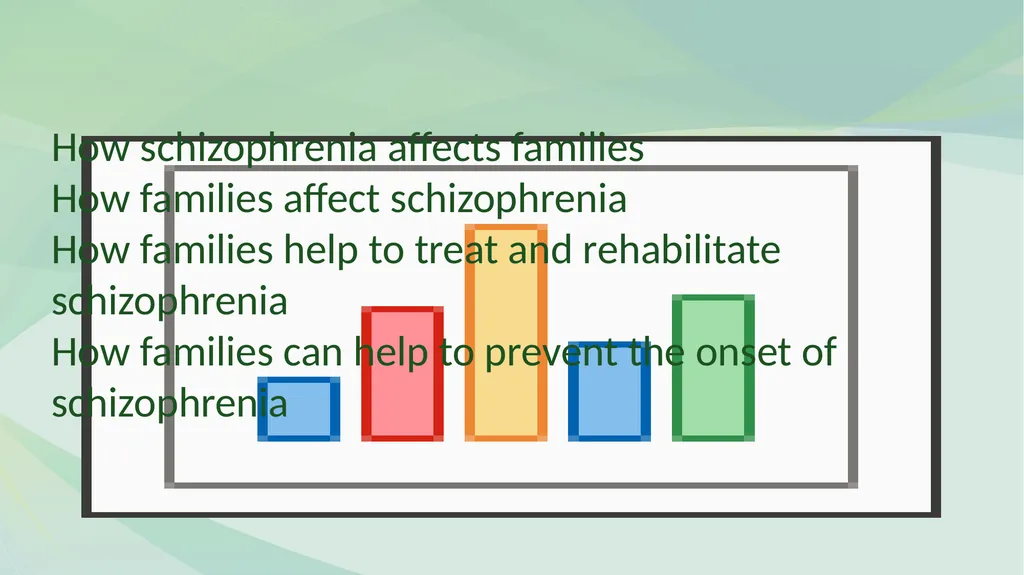 How schizophrenia affects families
How families affect schizophrenia
How families help to treat and rehabilitate schizophrenia
How families can help to prevent the onset of schizophrenia